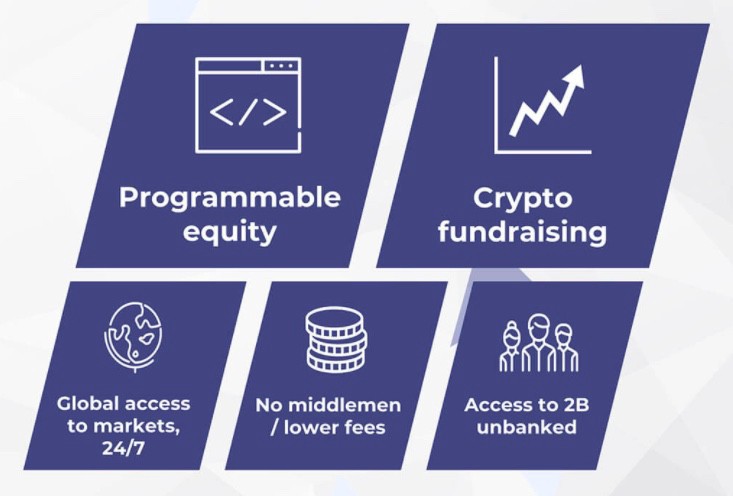 </>

Programmable equity

Crypto fundraising

Global access to markets, 24/7

No middlemen / lower fees

Access to 2B unbanked